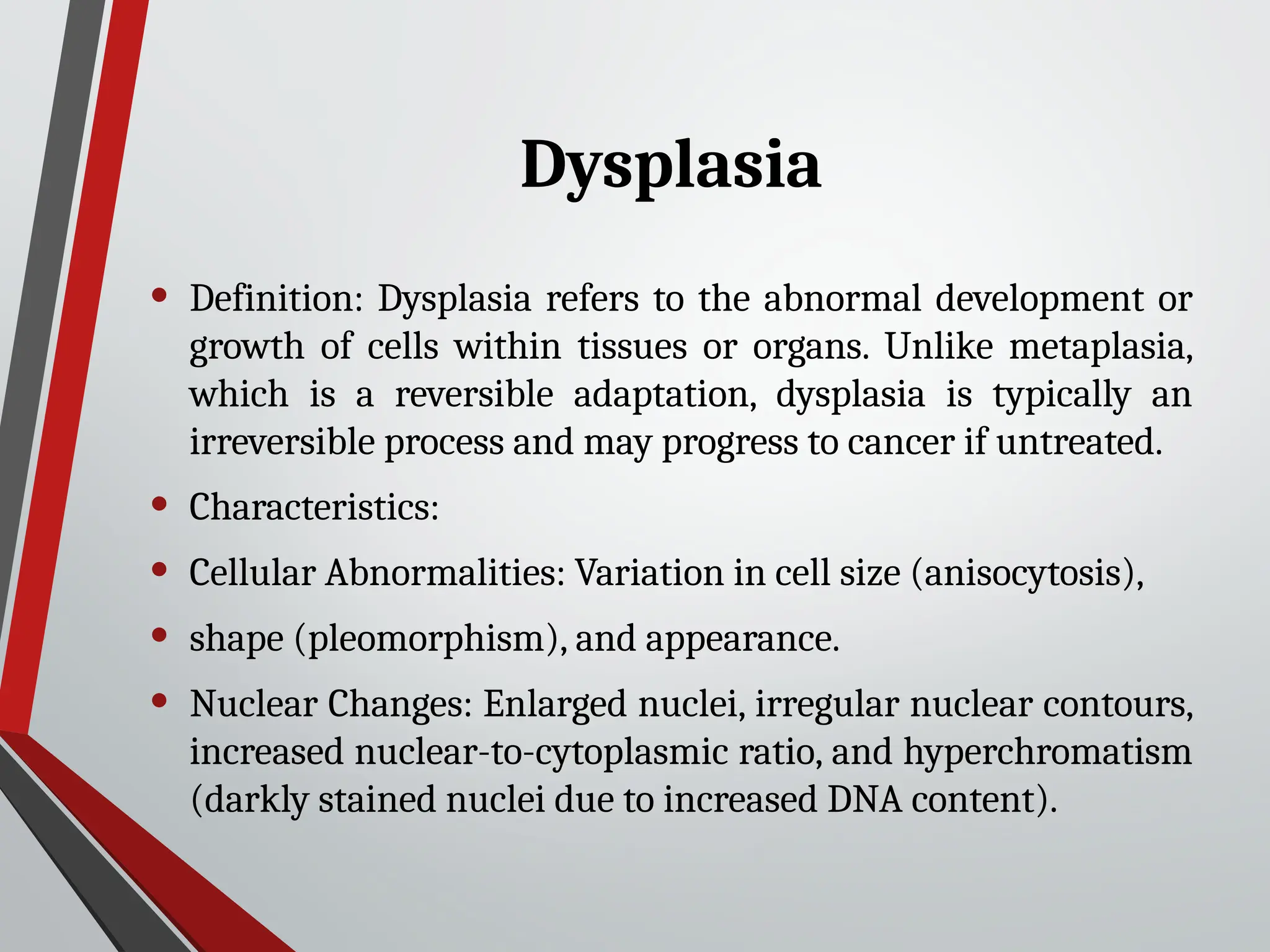 Dysplasia

• Definition: Dysplasia refers to the abnormal development or growth of cells within tissues or organs. Unlike metaplasia, which is a reversible adaptation, dysplasia is typically an irreversible process and may progress to cancer if untreated.

• Characteristics:

• Cellular Abnormalities: Variation in cell size (anisocytosis),

• shape (pleomorphism), and appearance.

• Nuclear Changes: Enlarged nuclei, irregular nuclear contours, increased nuclear-to-cytoplasmic ratio, and hyperchromatism (darkly stained nuclei due to increased DNA content).